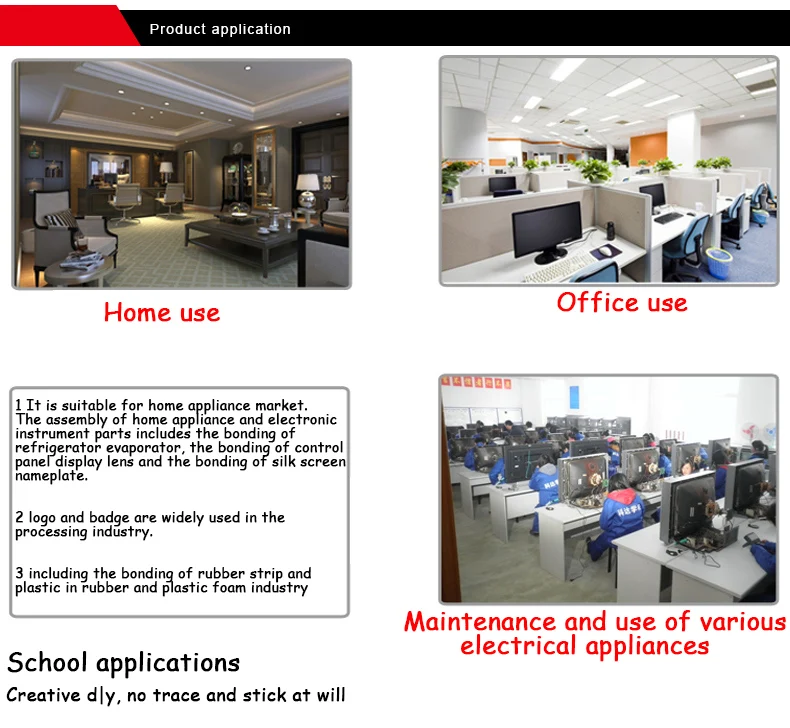 Product application

Home use

Office use

1 It is suitable for home appliance market. The assembly of home appliance and electronic instrument parts includes the bonding of refrigerator evaporator, the bonding of control panel display lens and the bonding of silk screen nameplate.

2 logo and badge are widely used in the processing industry.

3 including the bonding of rubber strip and plastic in rubber and plastic foam industry

Maintenance and use of various electrical appliances

School applications

Creative d|y, no trace and stick at will